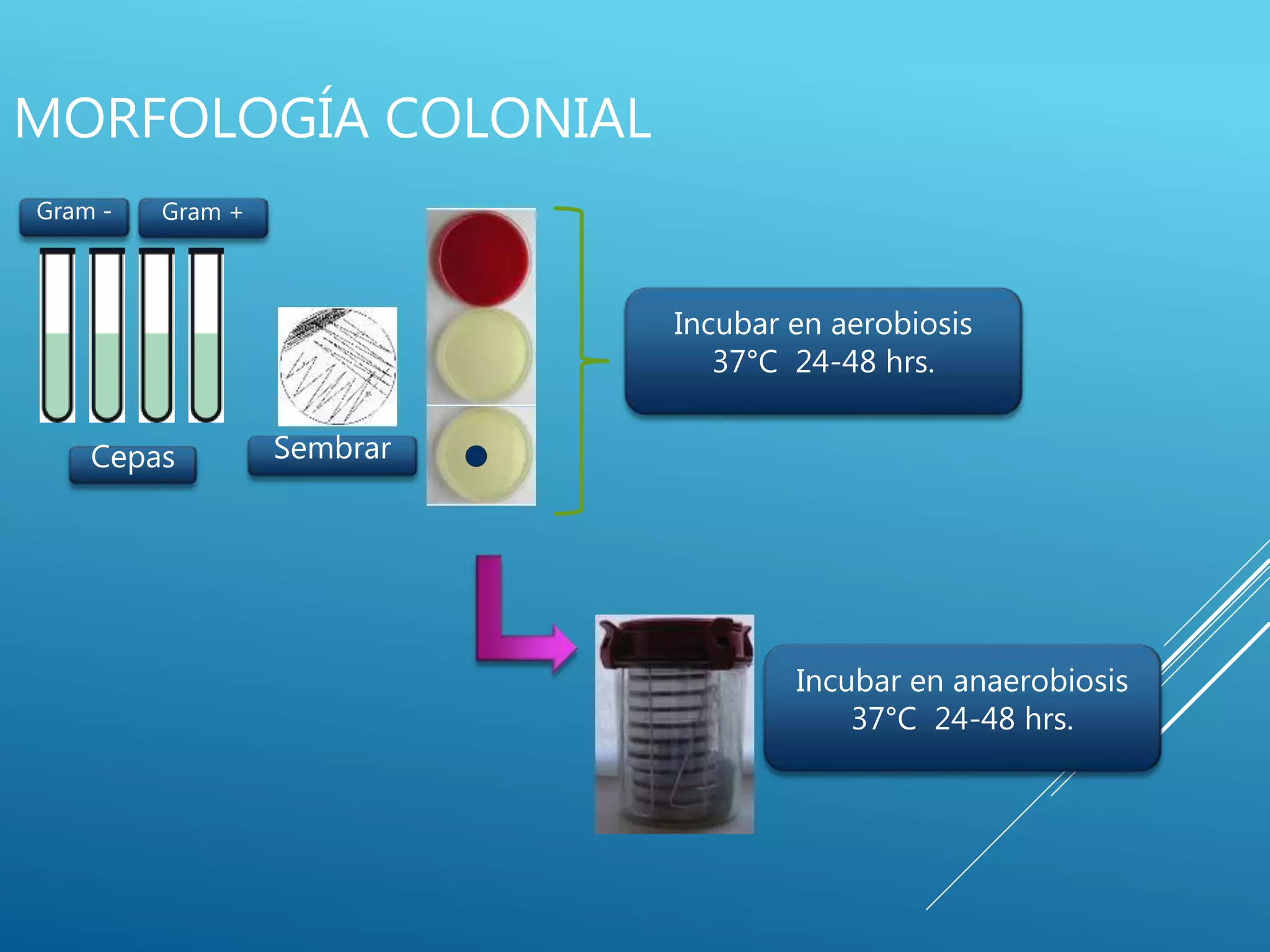 MORFOLOGÍA COLONIAL

Gram -

Gram +

Cepas

Sembrar

Incubar en aerobiosis 37°C 24-48 hrs.

Incubar en anaerobiosis 37°C 24-48 hrs.